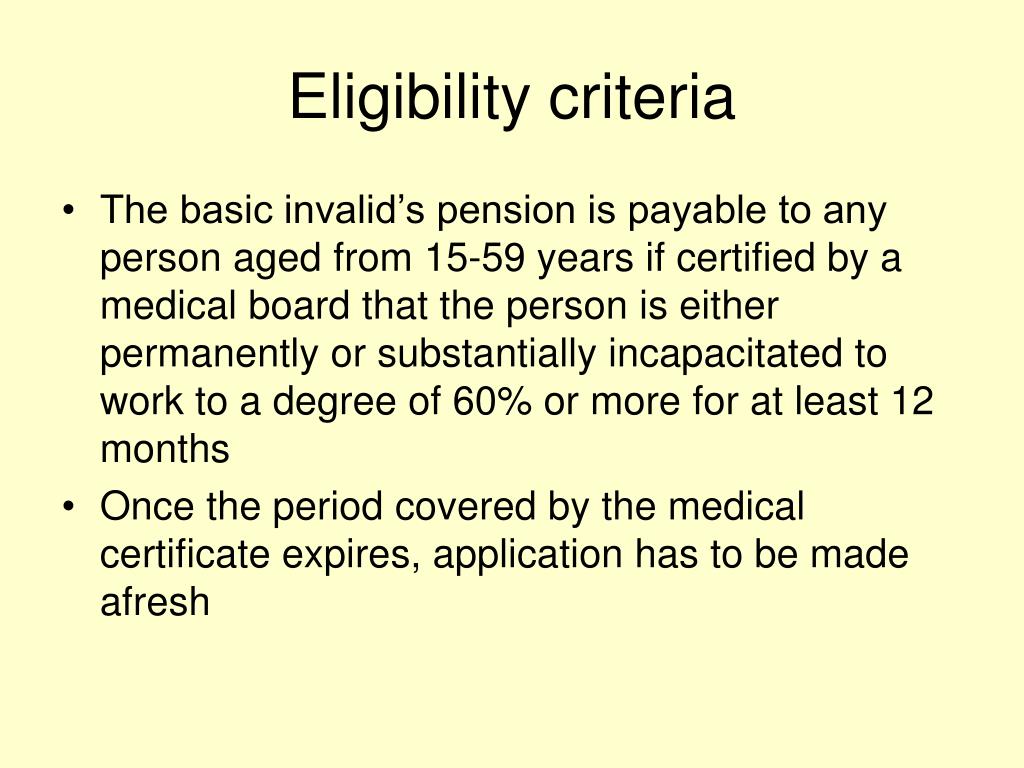 Eligibility criteria

• The basic invalid’s pension is payable to any person aged from 15-59 years if certified by a medical board that the person is either permanently or substantially incapacitated to work to a degree of 60% or more for at least 12 months

• Once the period covered by the medical certificate expires, application has to be made afresh